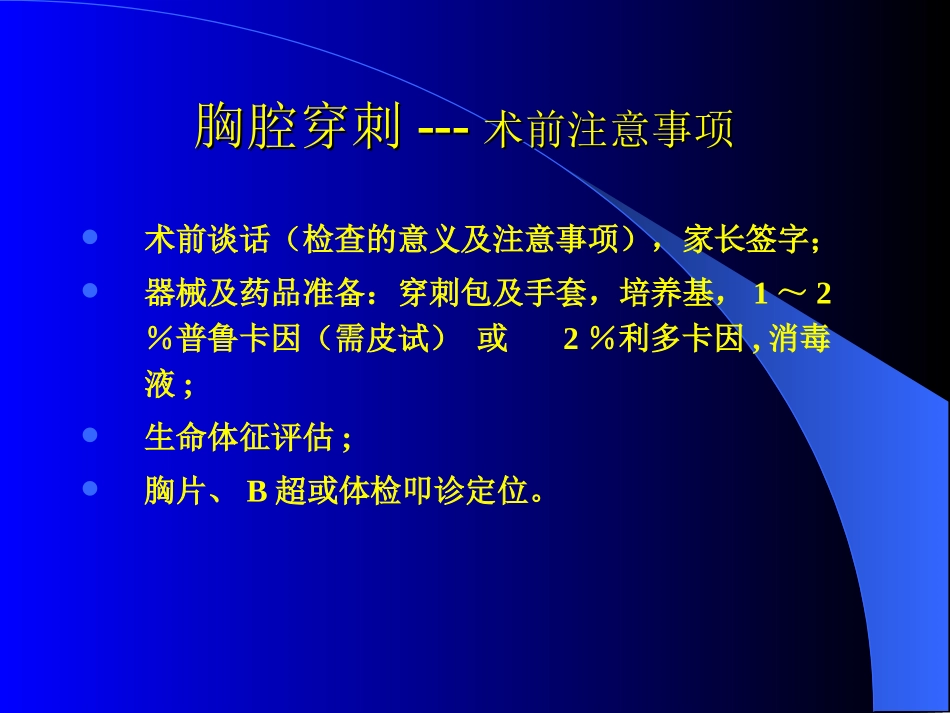 胸腔穿刺 --- 术前注意事项

- 术前谈话（检查的意义及注意事项），家长签字;
- 器械及药品准备：穿刺包及手套，培养基， 1 ～ 2 ％普鲁卡因（需皮试） 或 2 ％利多卡因 , 消毒液 ;
- 生命体征评估 ;
- 胸片、 B 超或体检叩诊定位。